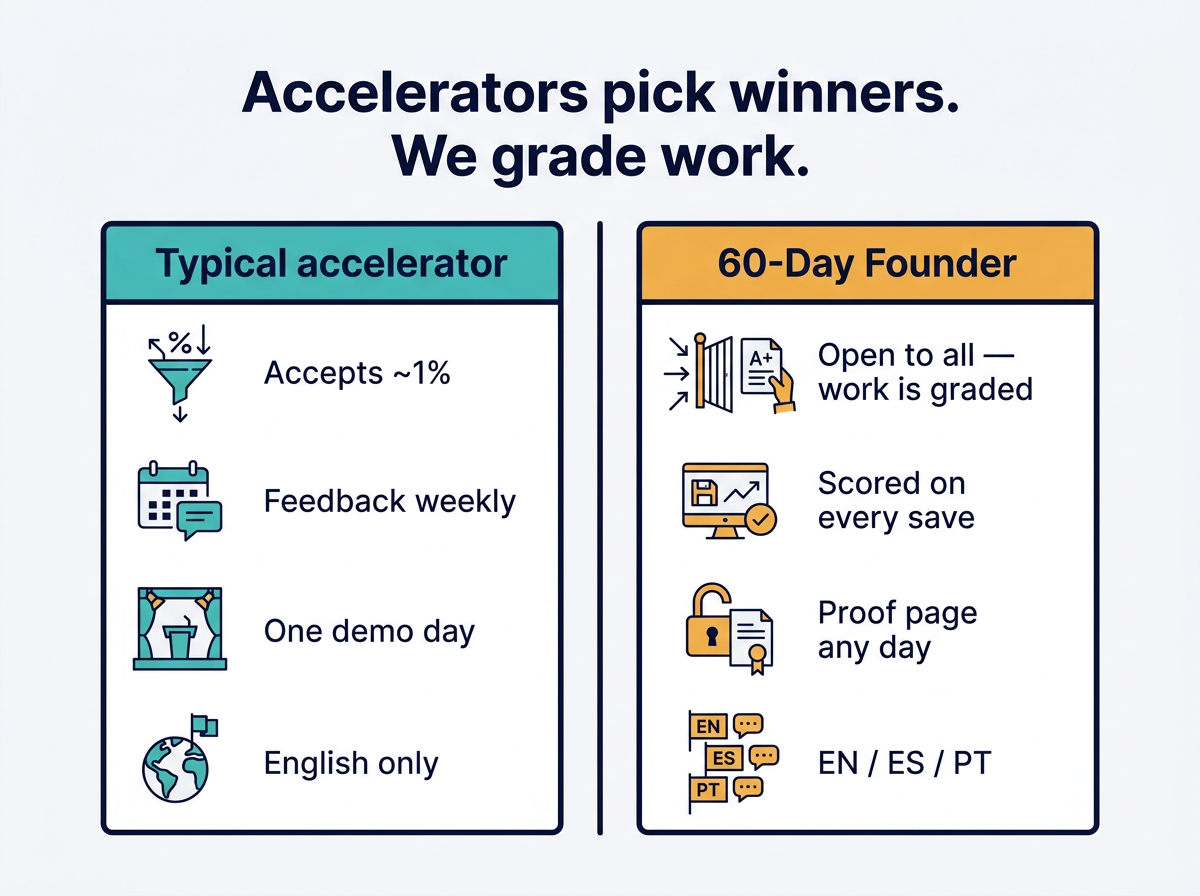 Accelerators pick winners.
We grade work.

Typical accelerator

%

Accepts ~1%

Feedback weekly

One demo day

English only

60-Day Founder

A+

Open to all — work is graded

Scored on every save

Proof page any day

EN
ES
PT

EN / ES / PT